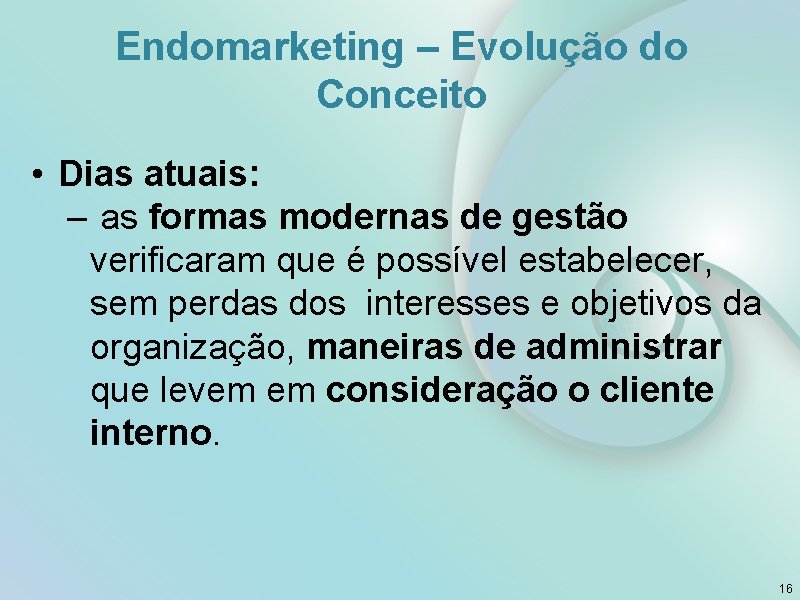 Endomarketing – Evolução do Conceito

• Dias atuais:
– as formas modernas de gestão verificaram que é possível estabelecer, sem perdas dos interesses e objetivos da organização, maneiras de administrar que levem em consideração o cliente interno.

16